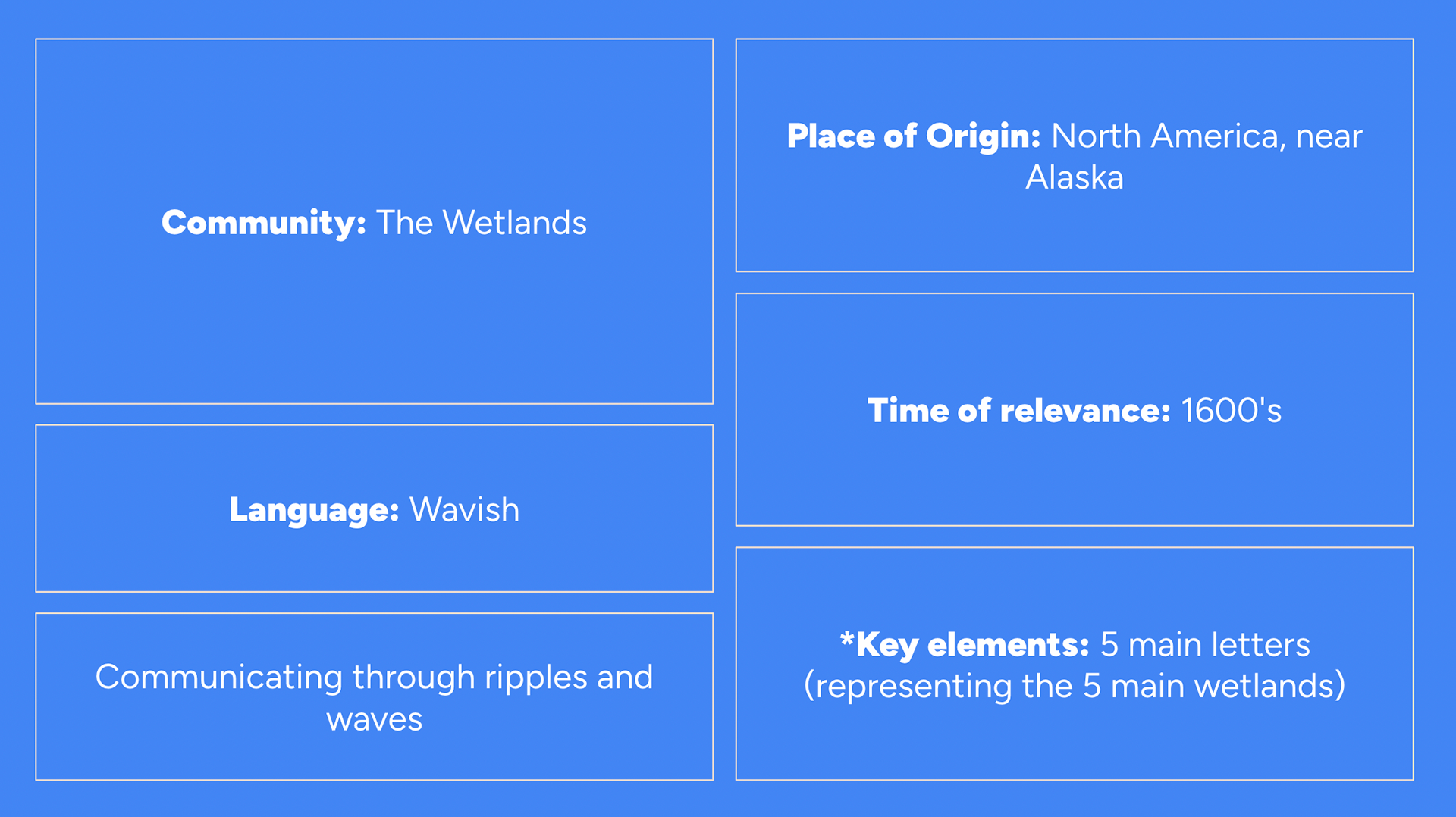 Community: The Wetlands

Language: Wavish

Communicating through ripples and waves

Place of Origin: North America, near Alaska

Time of relevance: 1600's

*Key elements: 5 main letters (representing the 5 main wetlands)